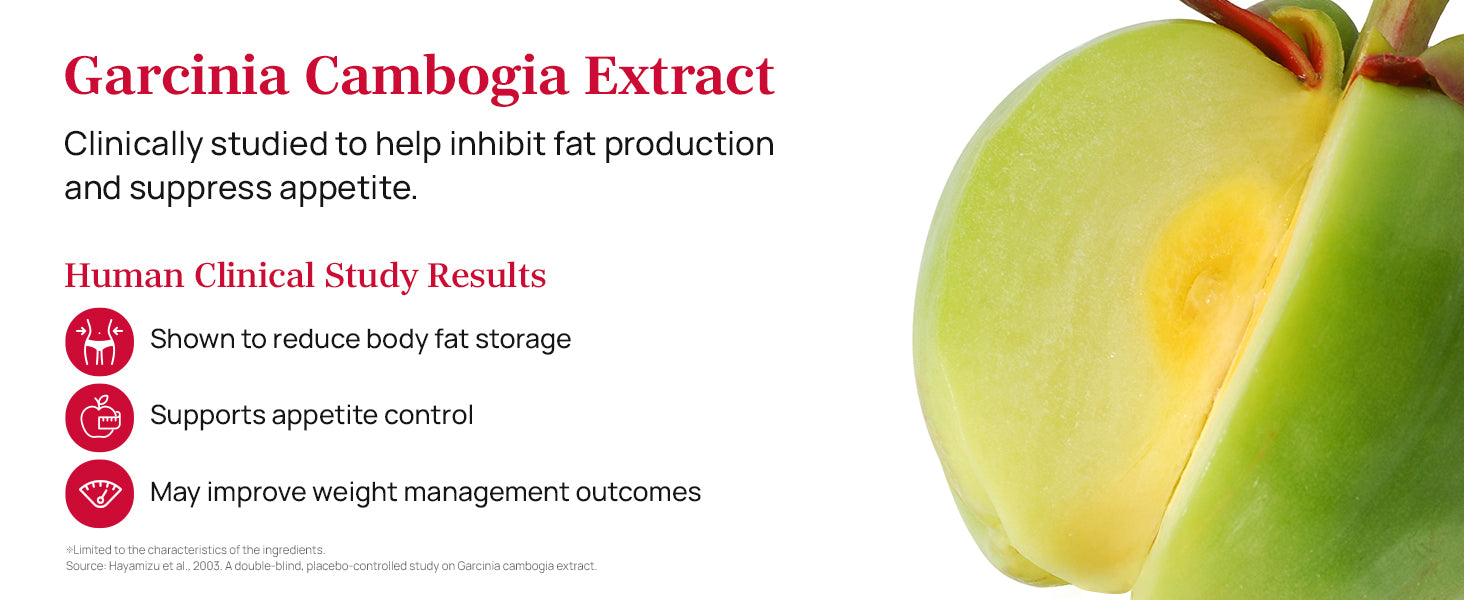 Garcinia Cambogia Extract

Clinically studied to help inhibit fat production and suppress appetite.

Human Clinical Study Results

Shown to reduce body fat storage

Supports appetite control

May improve weight management outcomes

※Limited to the characteristics of the ingredients.
Source: Hayamizu et al., 2003. A double-blind, placebo-controlled study on Garcinia cambogia extract.